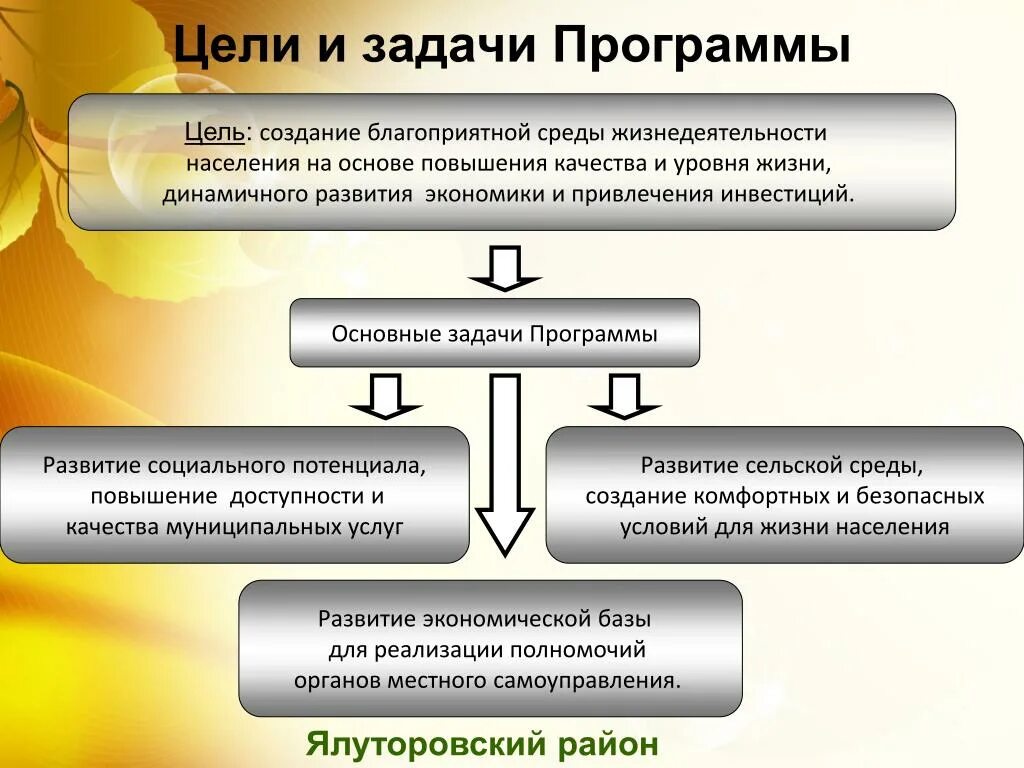 Цели и задачи Программы

Цель: создание благоприятной среды жизнедеятельности населения на основе повышения качества и уровня жизни, динамичного развития экономики и привлечения инвестиций.

Основные задачи Программы

Развитие социального потенциала, повышение доступности и качества муниципальных услуг

Развитие сельской среды, создание комфортных и безопасных условий для жизни населения

Развитие экономической базы для реализации полномочий органов местного самоуправления.

Ялуторовский район